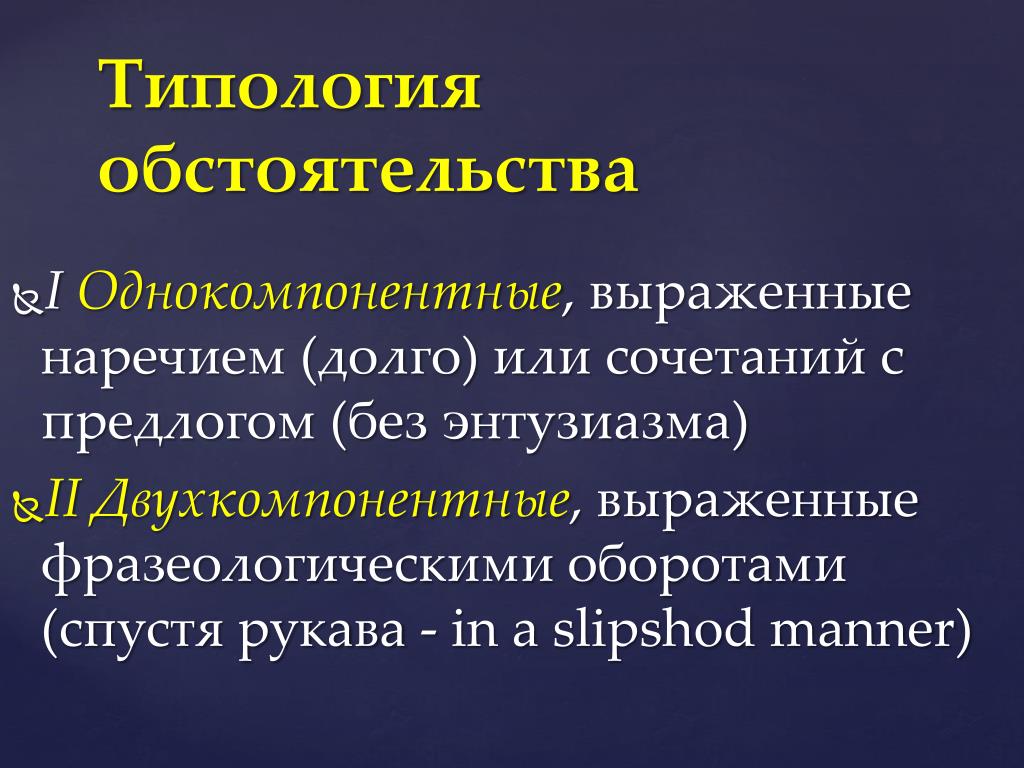 Типология обстоятельства

I Однокомпонентные, выраженные наречием (долго) или сочетаний с предлогом (без энтузиазма)

II Двухкомпонентные, выраженные фразеологическими оборотами (спустя рукава - in a slipshod manner)